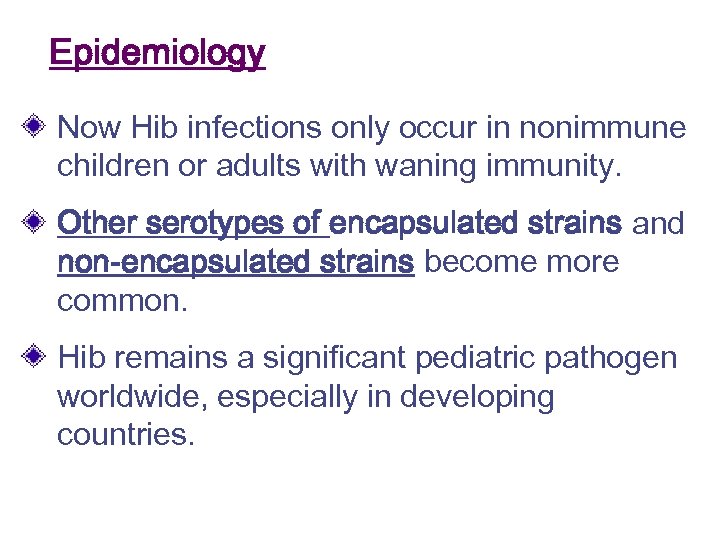 Epidemiology

Now Hib infections only occur in nonimmune children or adults with waning immunity.

Other serotypes of encapsulated strains and non-encapsulated strains become more common.

Hib remains a significant pediatric pathogen worldwide, especially in developing countries.